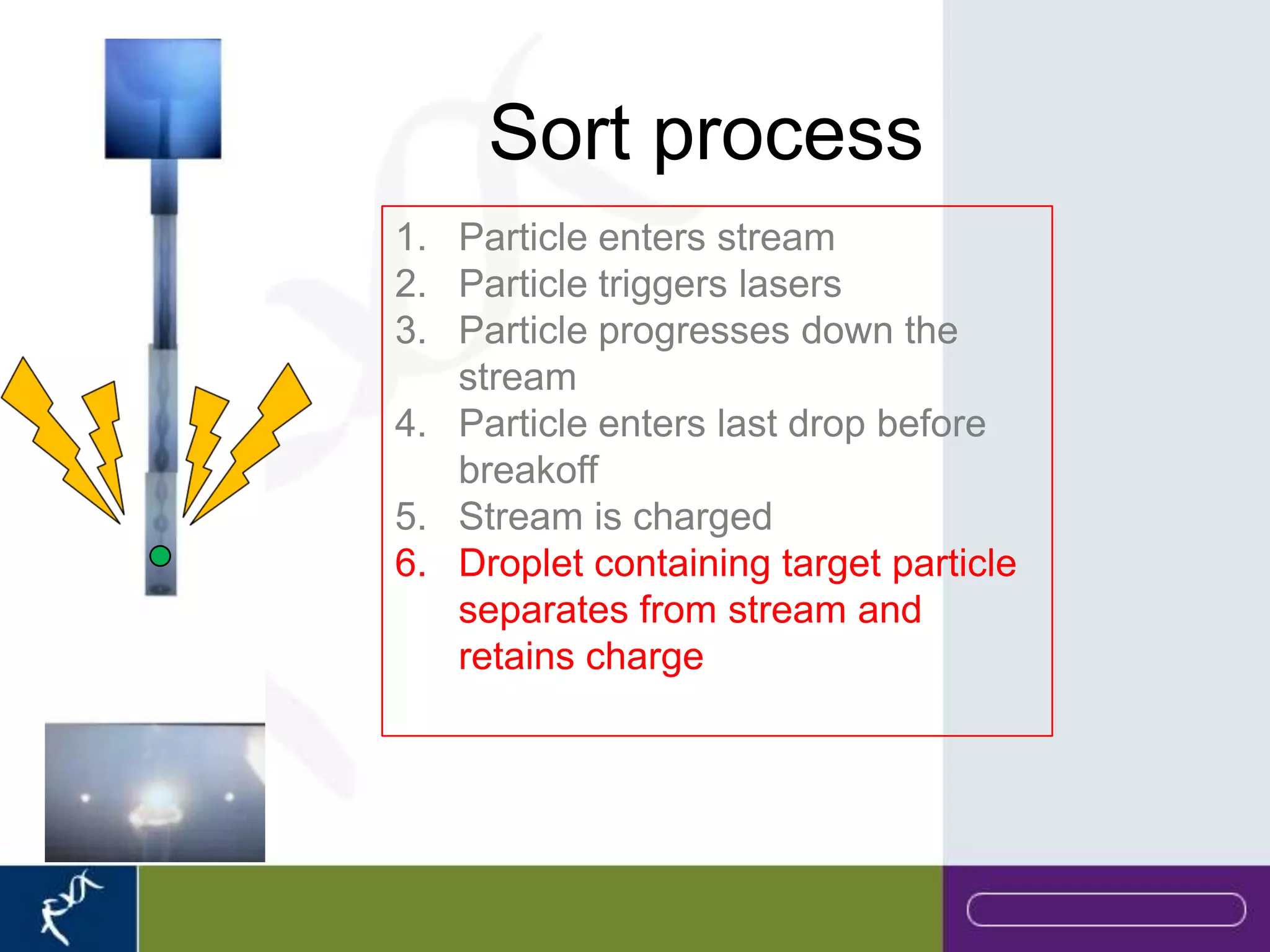 Sort process

1. Particle enters stream
2. Particle triggers lasers
3. Particle progresses down the stream
4. Particle enters last drop before breakoff
5. Stream is charged
6. Droplet containing target particle separates from stream and retains charge